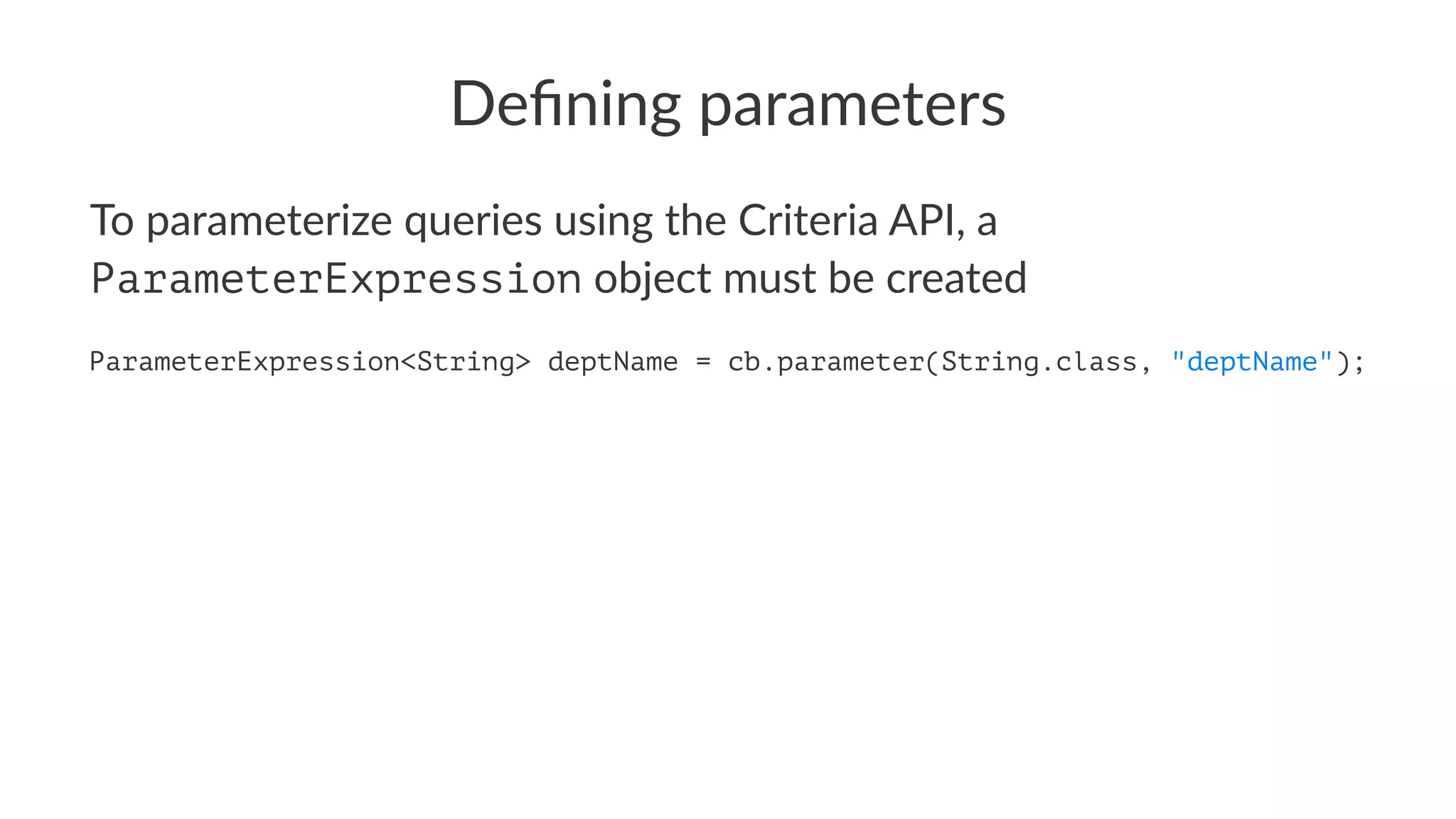 Defining parameters

To parameterize queries using the Criteria API, a ParameterExpression object must be created

ParameterExpression<String> deptName = cb.parameter(String.class, "deptName");